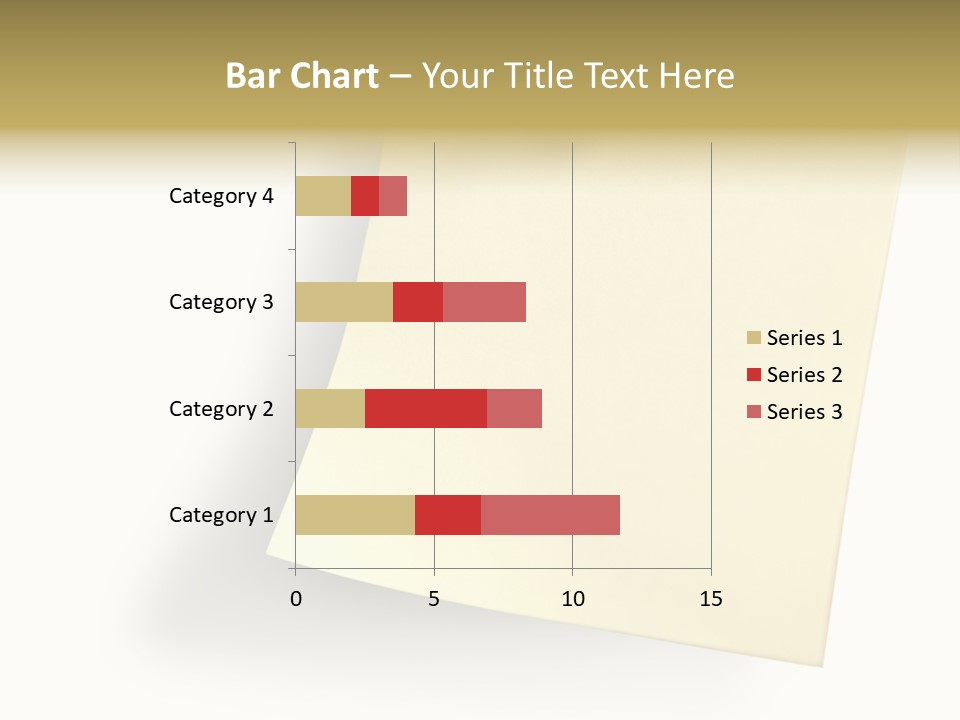 Bar Chart – Your Title Text Here

Category 4
Category 3
Category 2
Category 1

0
5
10
15

Series 1
Series 2
Series 3